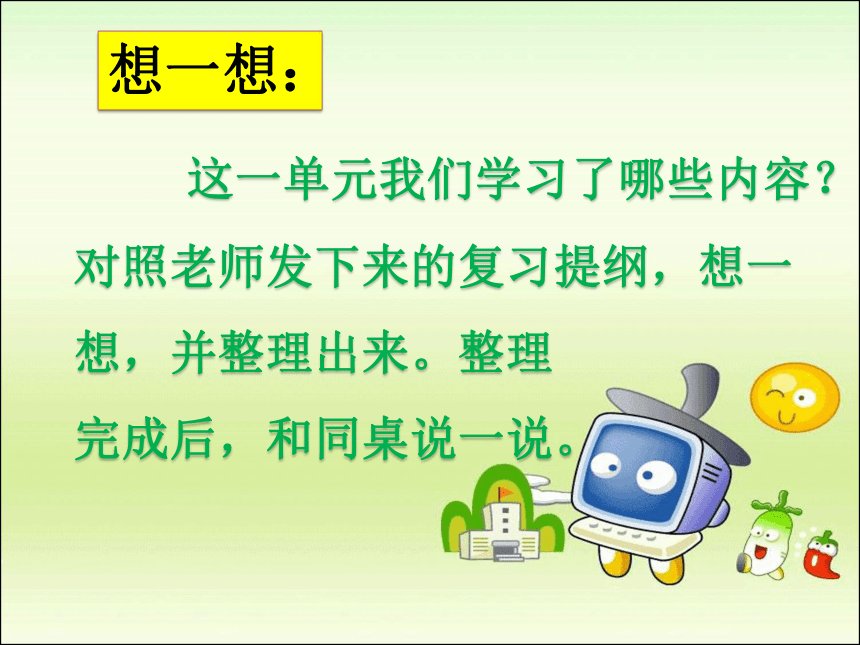 想一想：

这一单元我们学习了哪些内容？对照老师发下来的复习提纲，想一想，并整理出来。整理完成后，和同桌说一说。